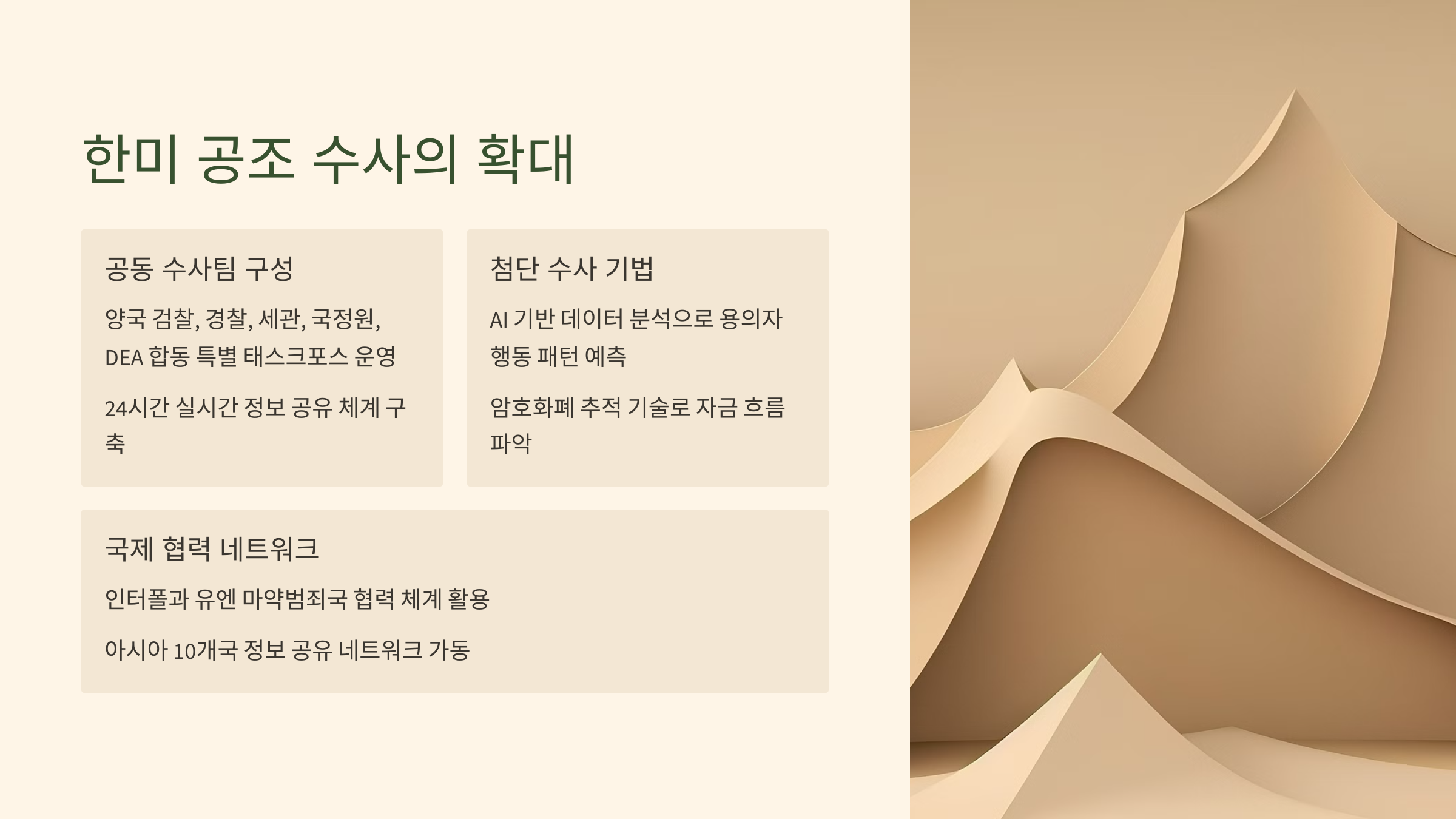 한미 공조 수사의 확대

공동 수사팀 구성

양국 검찰, 경찰, 세관, 국정원, DEA 합동 특별 태스크포스 운영

24시간 실시간 정보 공유 체계 구축

첨단 수사 기법

AI 기반 데이터 분석으로 용의자 행동 패턴 예측

암호화폐 추적 기술로 자금 흐름 파악

국제 협력 네트워크

인터폴과 유엔 마약범죄국 협력 체계 활용

아시아 10개국 정보 공유 네트워크 가동